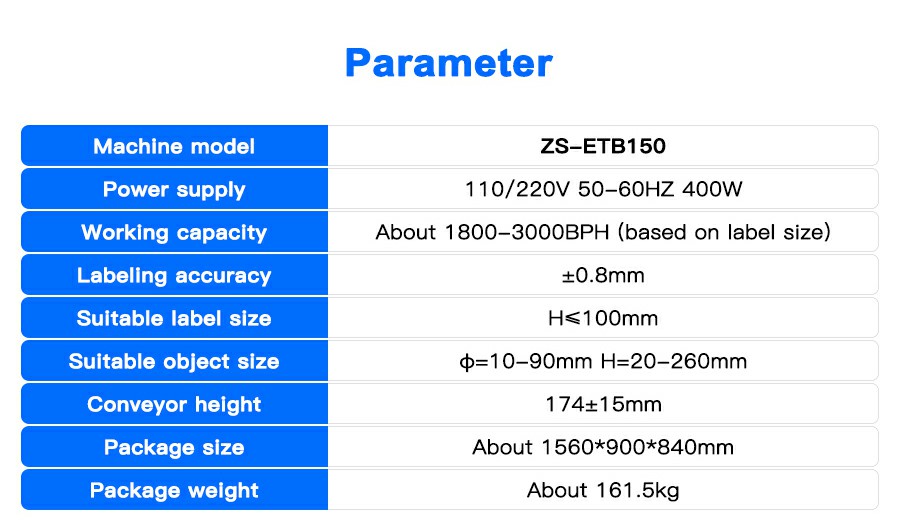 Parameter

| Machine model | ZS-ETB150 |
|---|---|
| Power supply | 110/220V 50-60HZ 400W |
| Working capacity | About 1800-3000BPH (based on label size) |
| Labeling accuracy | ±0.8mm |
| Suitable label size | H≤100mm |
| Suitable object size | ϕ=10-90mm H=20-260mm |
| Conveyor height | 174±15mm |
| Package size | About 1560*900*840mm |
| Package weight | About 161.5kg |